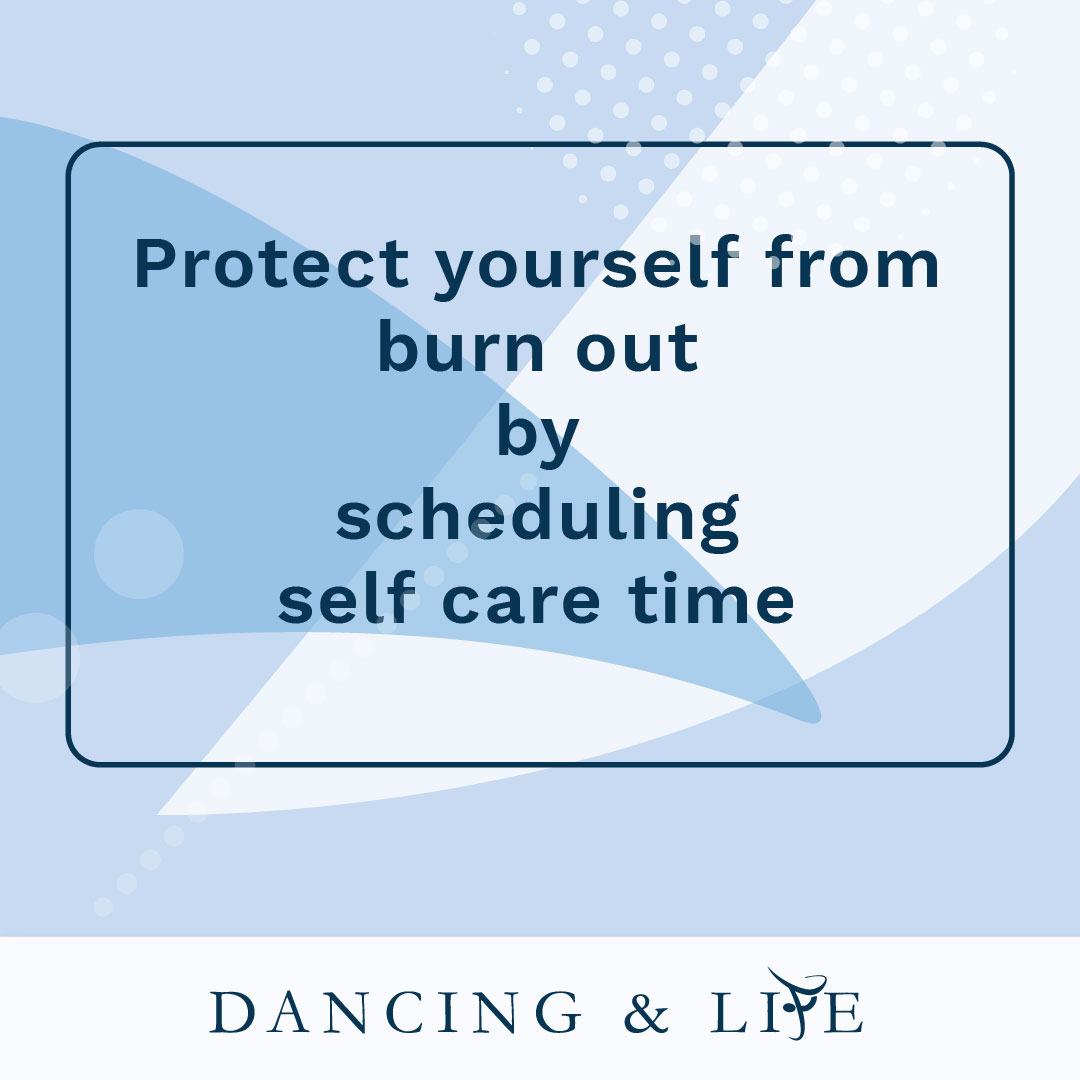 Protect yourself from burn out
by
scheduling
self care time

DANCING & LIFE